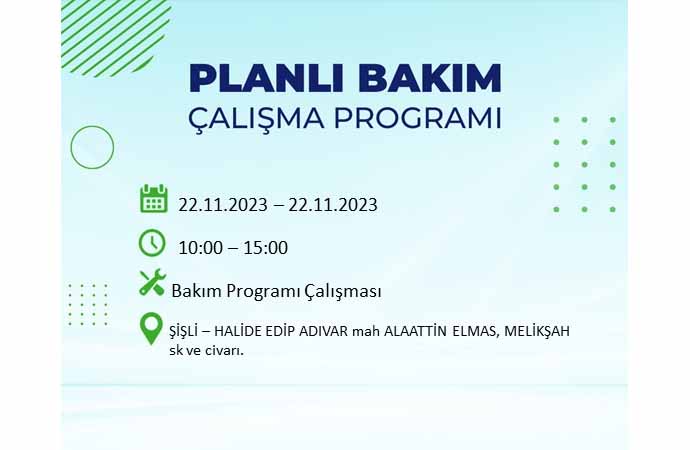 PLANLI BAKIM
ÇALIŞMA PROGRAMI

22.11.2023 – 22.11.2023

10:00 – 15:00

Bakım Programı Çalışması

ŞİŞLİ – HALİDE EDİP ADIVAR mah ALAATTİN ELMAS, MELİKŞAH sk ve civarı.